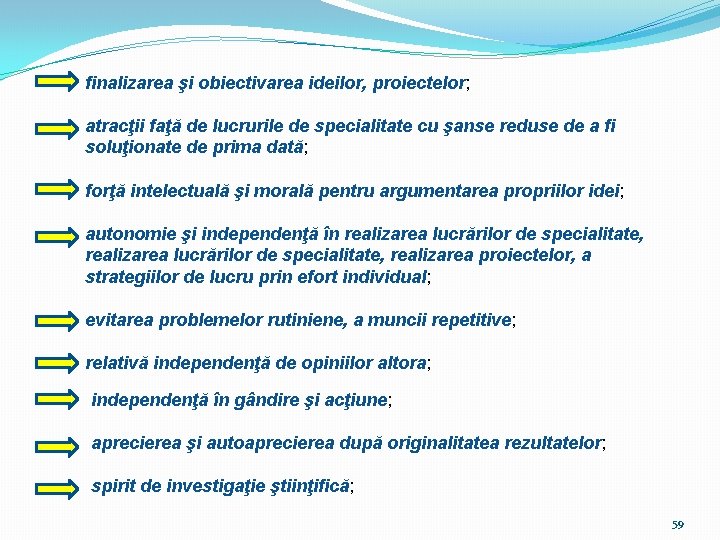 finalizarea şi obiectivarea ideilor, proiectelor;

atracţii faţă de lucrurile de specialitate cu şanse reduse de a fi soluţionate de prima dată;

forţă intelectuală şi morală pentru argumentarea propriilor idei;

autonomie şi independenţă în realizarea lucrărilor de specialitate, realizarea lucrărilor de specialitate, realizarea proiectelor, a strategiilor de lucru prin efort individual;

evitarea problemelor rutiniene, a muncii repetitive;

relativă independenţă de opiniilor altora;

independenţă în gândire şi acţiune;

aprecierea şi autoaprecierea după originalitatea rezultatelor;

spirit de investigaţie ştiinţifică;

59